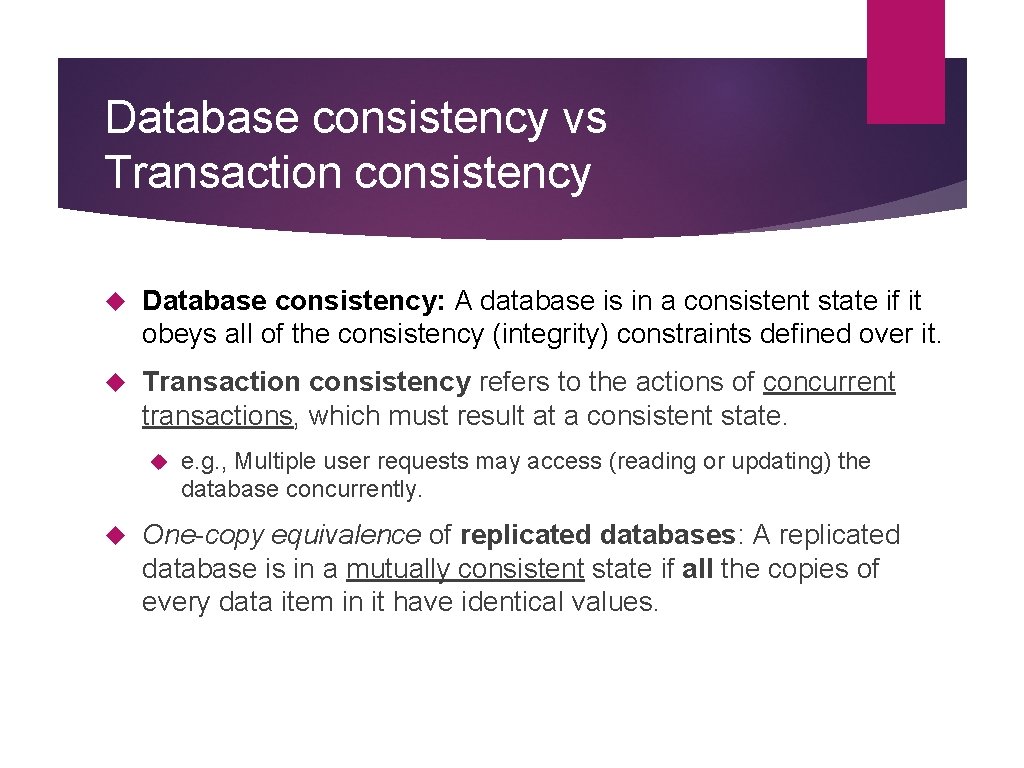 Database consistency vs Transaction consistency

Database consistency: A database is in a consistent state if it obeys all of the consistency (integrity) constraints defined over it.

Transaction consistency refers to the actions of concurrent transactions, which must result at a consistent state.

e.g., Multiple user requests may access (reading or updating) the database concurrently.

One-copy equivalence of replicated databases: A replicated database is in a mutually consistent state if all the copies of every data item in it have identical values.